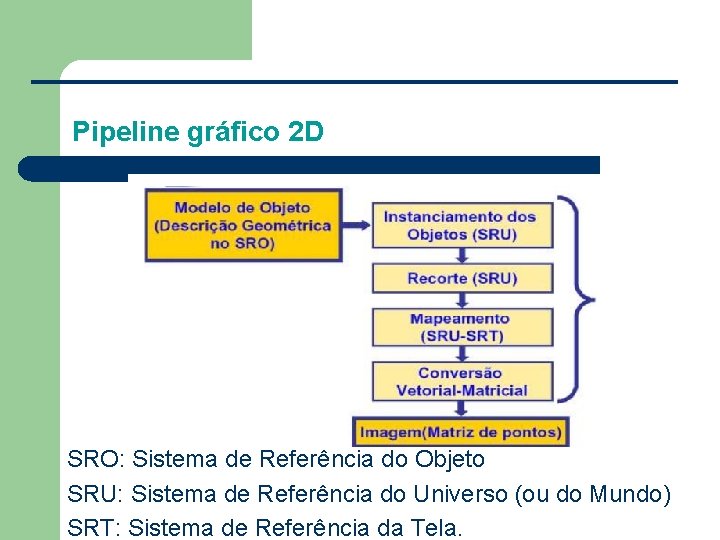 Pipeline gráfico 2D

Modelo de Objeto (Descrição Geométrica no SRO)

Instanciamento dos Objetos (SRU)

Recorte (SRU)

Mapeamento (SRU-SRT)

Conversão Vetorial-Matricial

Imagem(Matriz de pontos)

SRO: Sistema de Referência do Objeto

SRU: Sistema de Referência do Universo (ou do Mundo)

SRT: Sistema de Referência da Tela.